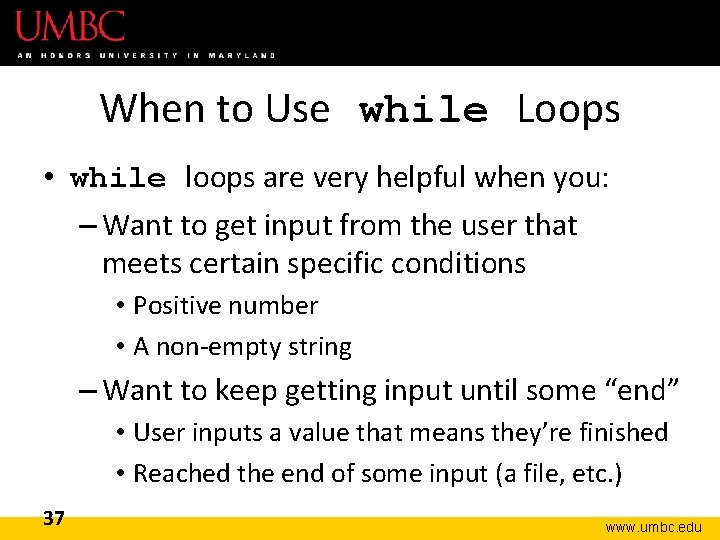 UMBC
AN HONORS UNIVERSITY IN MARYLAND

When to Use while Loops

• while loops are very helpful when you:
– Want to get input from the user that meets certain specific conditions
• Positive number
• A non-empty string
– Want to keep getting input until some “end”
• User inputs a value that means they’re finished
• Reached the end of some input (a file, etc.)

37

www.umbc.edu